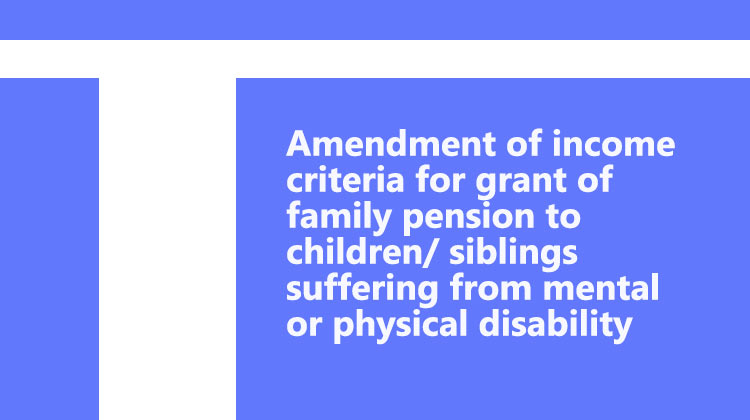 Amendment of income criteria for grant of family pension to children/ siblings suffering from mental or physical disability